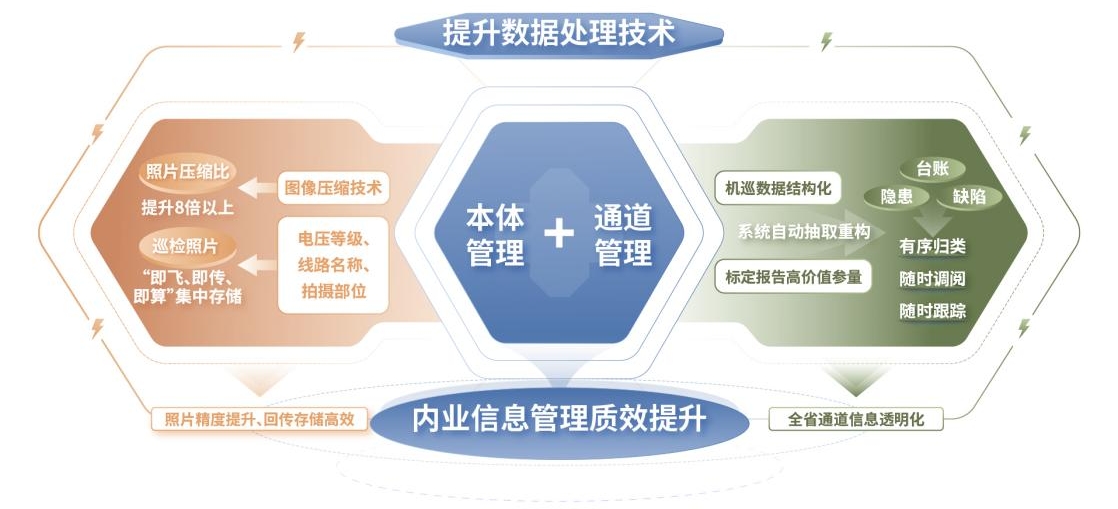 提升数据处理技术

照片压缩比
提升8倍以上

图像压缩技术

巡检照片
“即飞、即传、即算”集中存储

电压等级、线路名称、拍摄部位

本体管理 + 通道管理

机巡数据结构化

系统自动抽取重构

标定报告高价值参量

台账
隐患
缺陷

有序归类
随时调阅
随时跟踪

照片精度提升、回传存储高效

内业信息管理质效提升

全省通道信息透明化